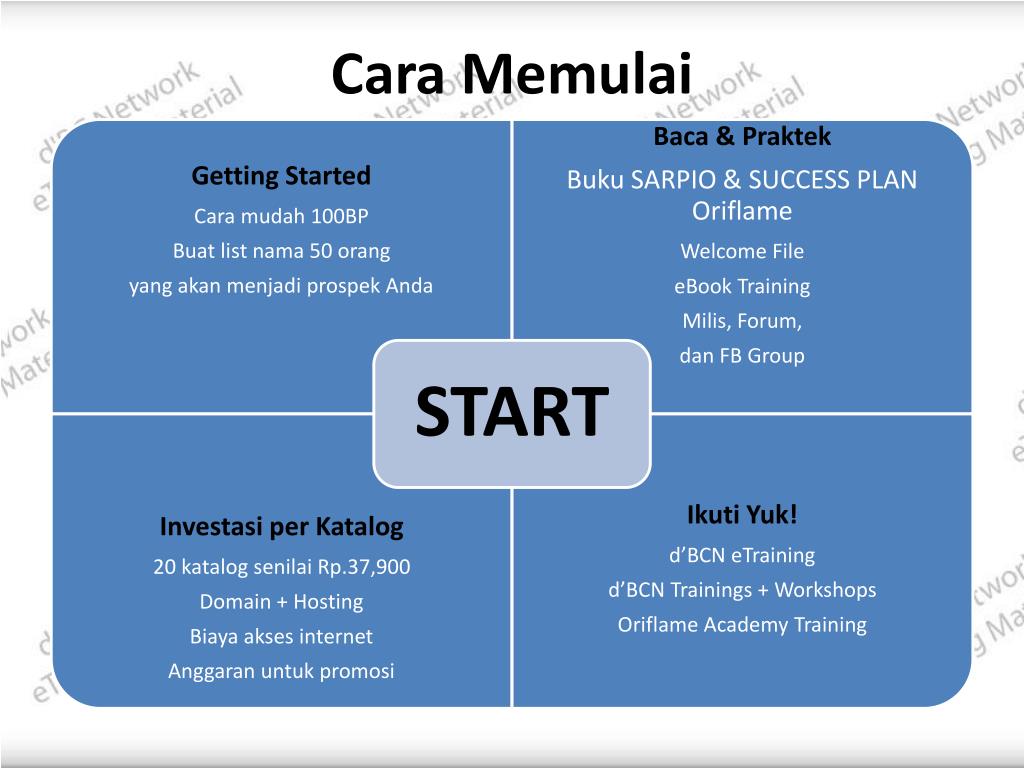 Cara Memulai

Getting Started
Cara mudah 100BP
Buat list nama 50 orang
yang akan menjadi prospek Anda

Baca & Praktek
Buku SARPIO & SUCCESS PLAN Oriflame
Welcome File
eBook Training
Milis, Forum,
dan FB Group

START

Investasi per Katalog
20 katalog senilai Rp.37,900
Domain + Hosting
Biaya akses internet
Anggaran untuk promosi

Ikuti Yuk!
d'BCN eTraining
d'BCN Trainings + Workshops
Oriflame Academy Training